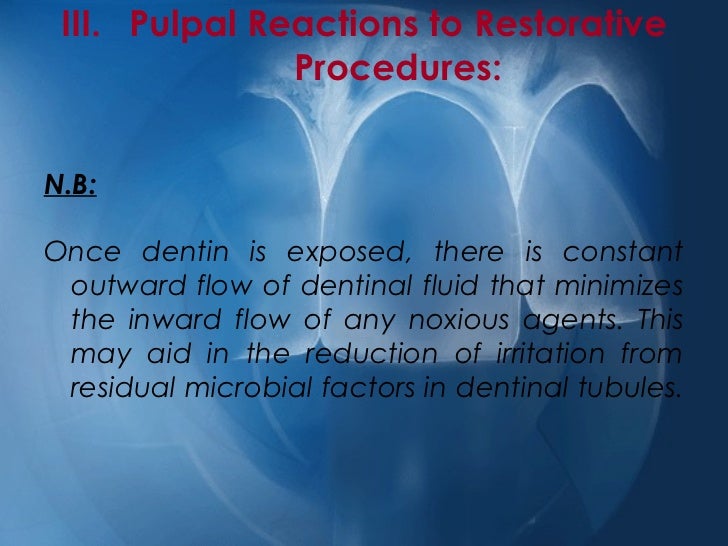 III. Pulpal Reactions to Restorative Procedures:

N.B:

Once dentin is exposed, there is constant outward flow of dentinal fluid that minimizes the inward flow of any noxious agents. This may aid in the reduction of irritation from residual microbial factors in dentinal tubules.